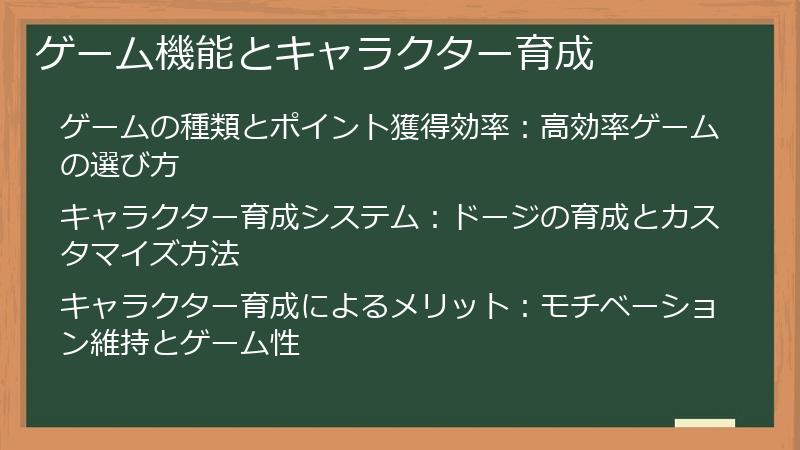 ゲーム機能とキャラクター育成

ゲームの種類とポイント獲得効率：高効率ゲームの選び方

キャラクター育成システム：ドージの育成とカスタマイズ方法

キャラクター育成によるメリット：モチベーション維持とゲーム性